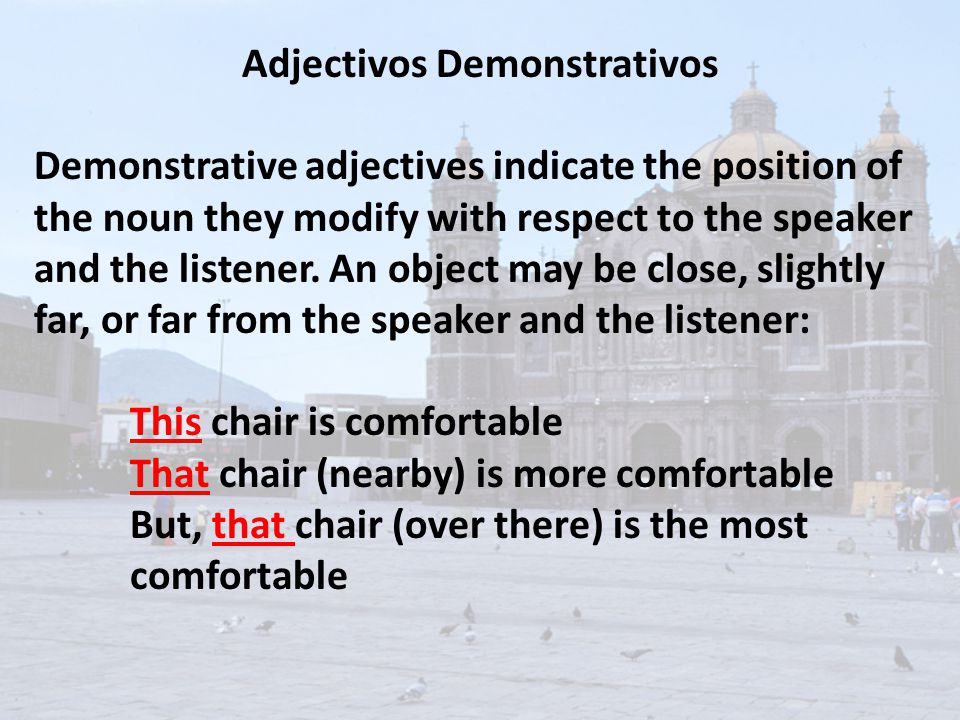 Adjectivos Demonstrativos

Demonstrative adjectives indicate the position of the noun they modify with respect to the speaker and the listener. An object may be close, slightly far, or far from the speaker and the listener:

This chair is comfortable
That chair (nearby) is more comfortable
But, that chair (over there) is the most comfortable